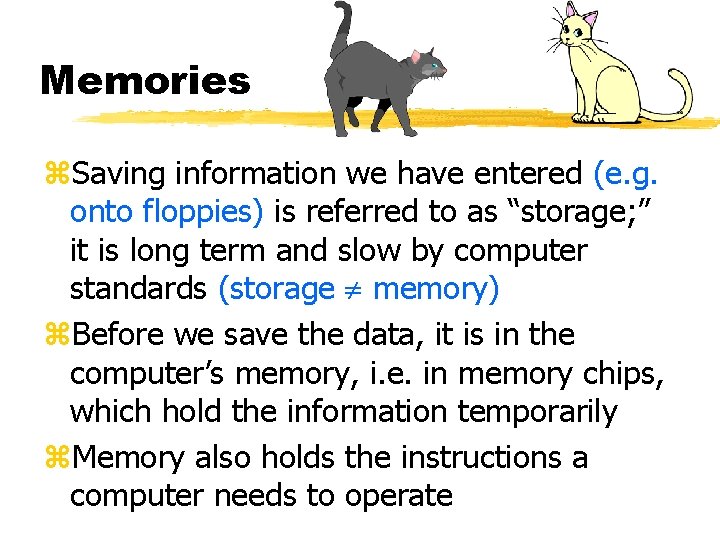 Memories

⌘Saving information we have entered (e.g. onto floppies) is referred to as “storage;” it is long term and slow by computer standards (storage $\neq$ memory)

⌘Before we save the data, it is in the computer’s memory, i.e. in memory chips, which hold the information temporarily

⌘Memory also holds the instructions a computer needs to operate